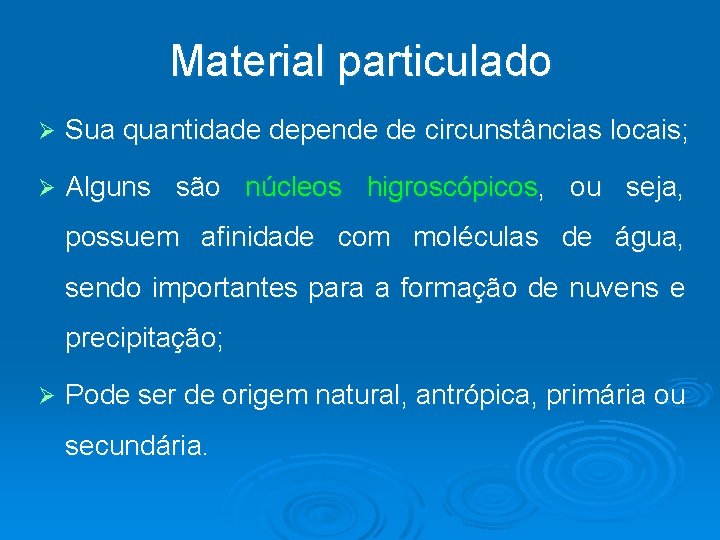 Material particulado

➢ Sua quantidade depende de circunstâncias locais;

➢ Alguns são núcleos higroscópicos, ou seja, possuem afinidade com moléculas de água, sendo importantes para a formação de nuvens e precipitação;

➢ Pode ser de origem natural, antrópica, primária ou secundária.